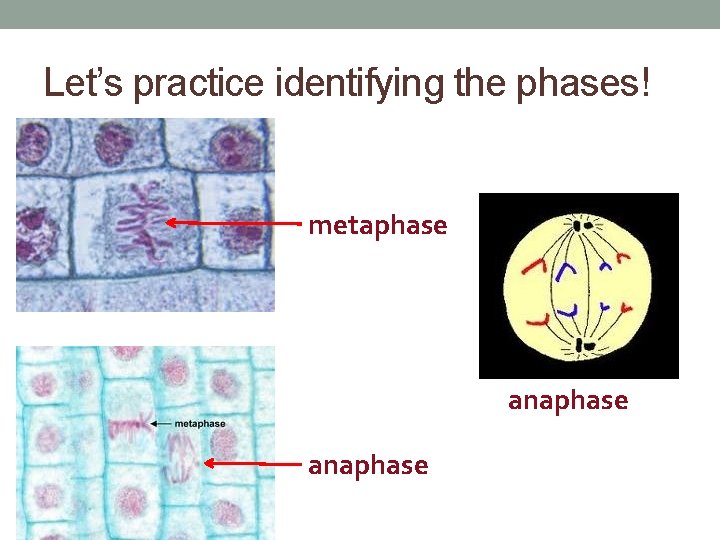 Let's practice identifying the phases!

metaphase

anaphase

metaphase

anaphase